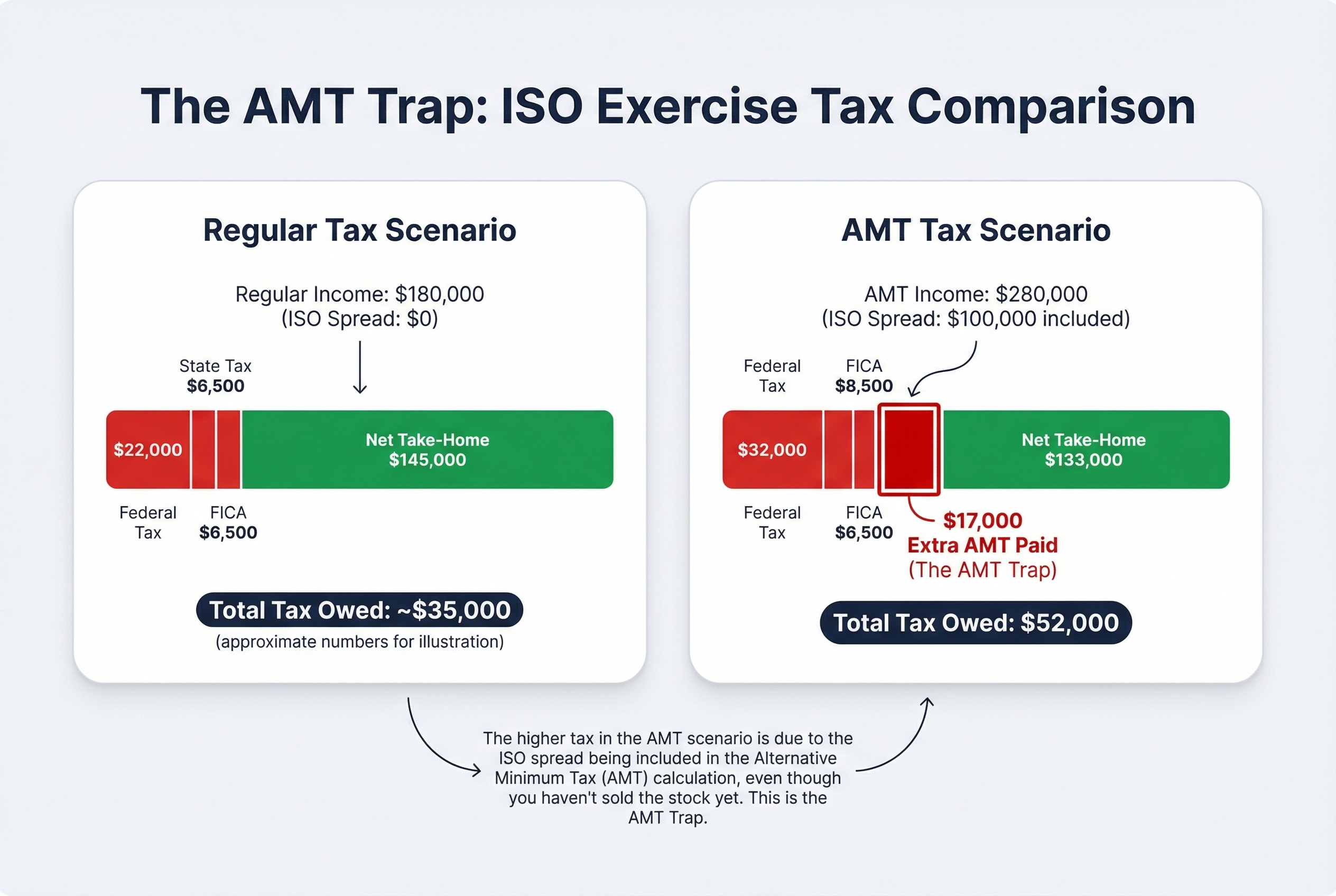 The AMT Trap: ISO Exercise Tax Comparison

Regular Tax Scenario

Regular Income: $180,000
(ISO Spread: $0)

State Tax
$6,500

$22,000

Net Take-Home
$145,000

Federal Tax

FICA
$6,500

Total Tax Owed: ~$35,000
(approximate numbers for illustration)

AMT Tax Scenario

AMT Income: $280,000
(ISO Spread: $100,000 included)

Federal Tax

FICA
$8,500

$32,000

Net Take-Home
$133,000

Federal Tax

FICA
$6,500

$17,000
Extra AMT Paid
(The AMT Trap)

Total Tax Owed: $52,000

The higher tax in the AMT scenario is due to the ISO spread being included in the Alternative Minimum Tax (AMT) calculation, even though you haven't sold the stock yet. This is the AMT Trap.